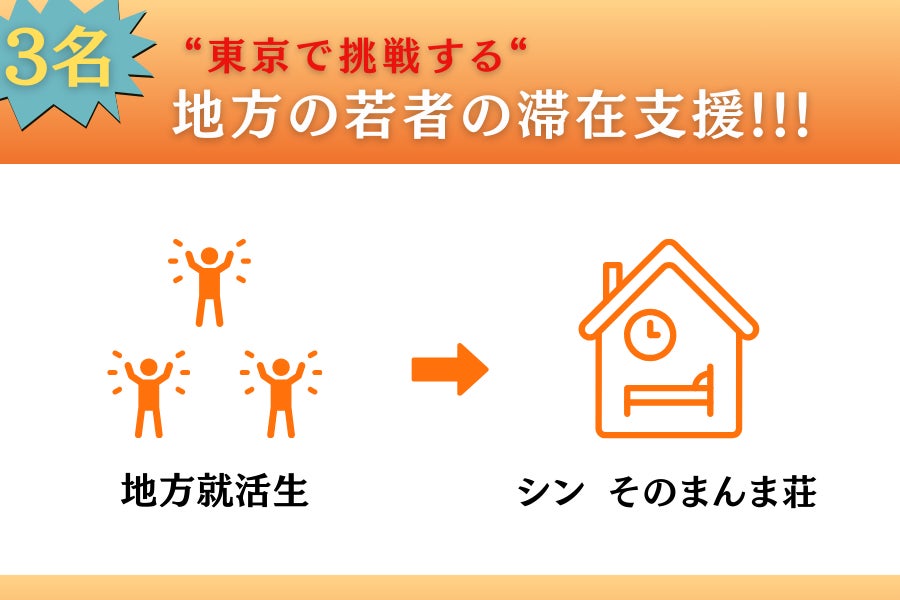 3名

“東京で挑戦する“
地方の若者の滞在支援!!!

地方就活生

シン そのまんま荘